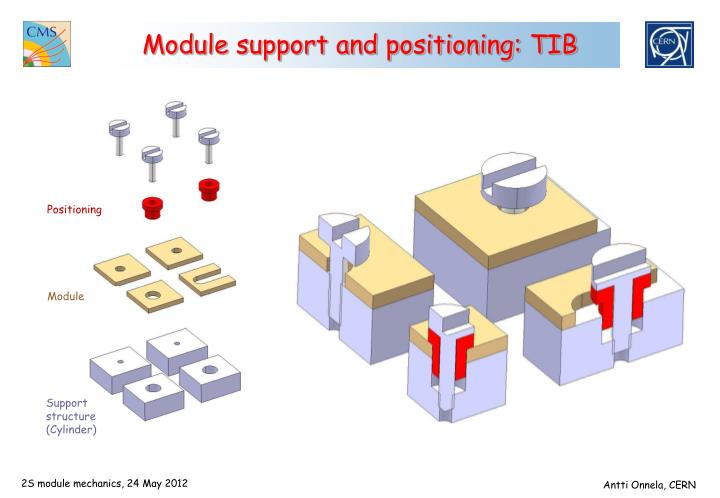 CMS

Module support and positioning: TIB

CERN

Positioning

Module

Support structure (Cylinder)

2S module mechanics, 24 May 2012

Antti Onnela, CERN